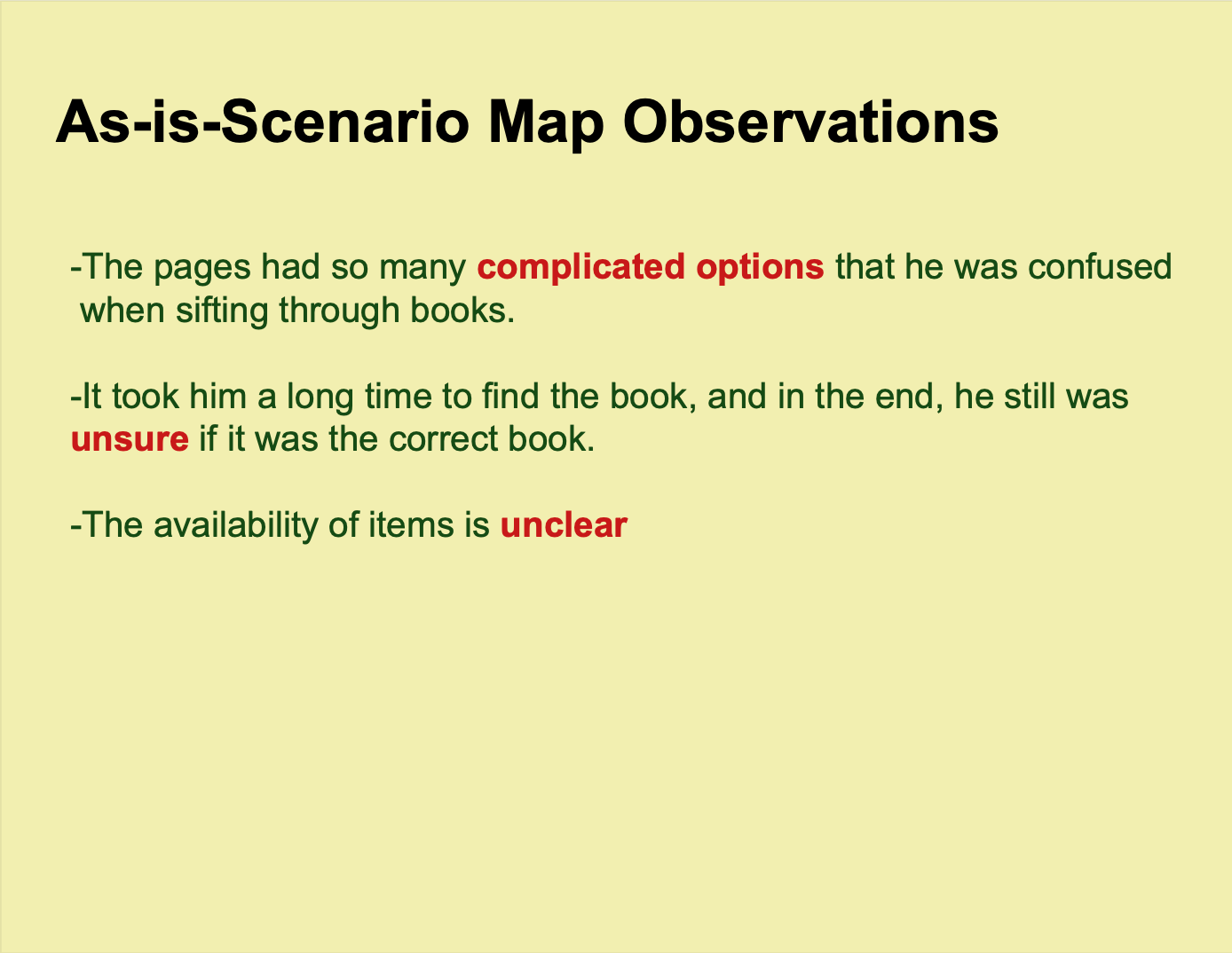 As-is-Scenario Map Observations

-The pages had so many complicated options that he was confused when sifting through books.

-It took him a long time to find the book, and in the end, he still was unsure if it was the correct book.

-The availability of items is unclear